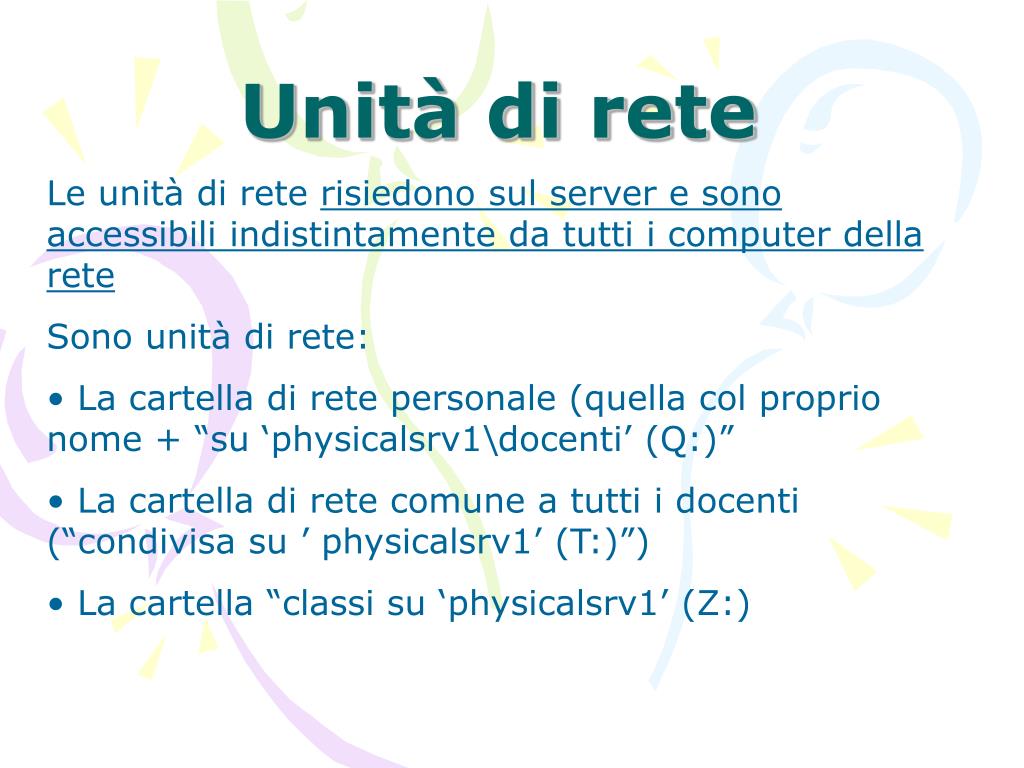 Unità di rete

Le unità di rete risiedono sul server e sono accessibili indistintamente da tutti i computer della rete

Sono unità di rete:

• La cartella di rete personale (quella col proprio nome + “su ‘physicalsrv1\docenti’ (Q:)”

• La cartella di rete comune a tutti i docenti (“condivisa su ’ physicalsrv1’ (T:)”)

• La cartella “classi su ‘physicalsrv1’ (Z:)